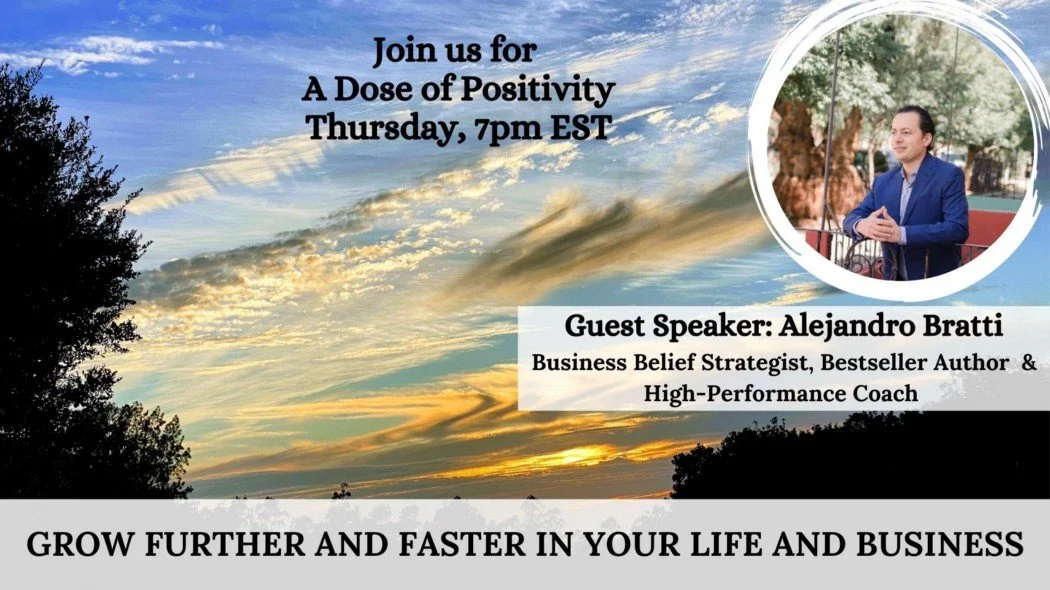 Join us for
A Dose of Positivity
Thursday, 7pm EST

Guest Speaker: Alejandro Bratti
Business Belief Strategist, Bestseller Author & High-Performance Coach

GROW FURTHER AND FASTER IN YOUR LIFE AND BUSINESS